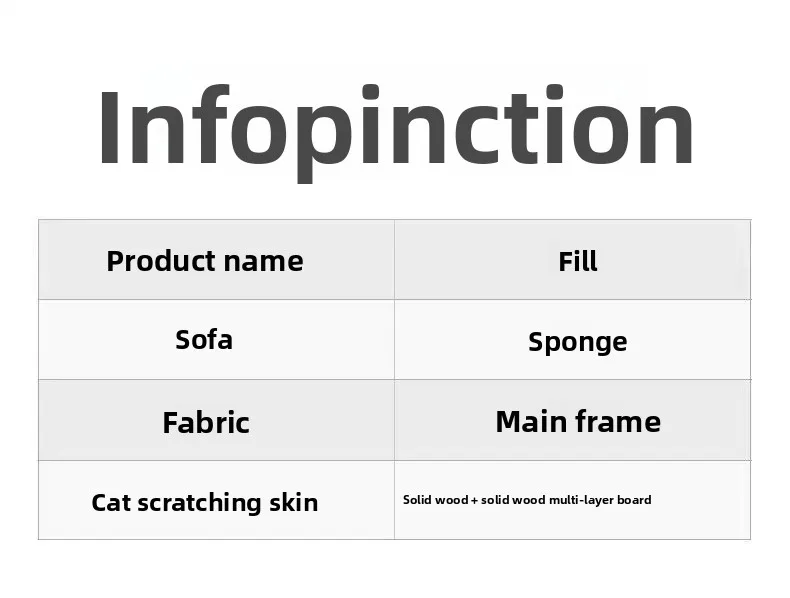 Infopinction

| Product name | Fill |
|---|---|
| Sofa | Sponge |
| Fabric | Main frame |
| Cat scratching skin | Solid wood + solid wood multi-layer board |